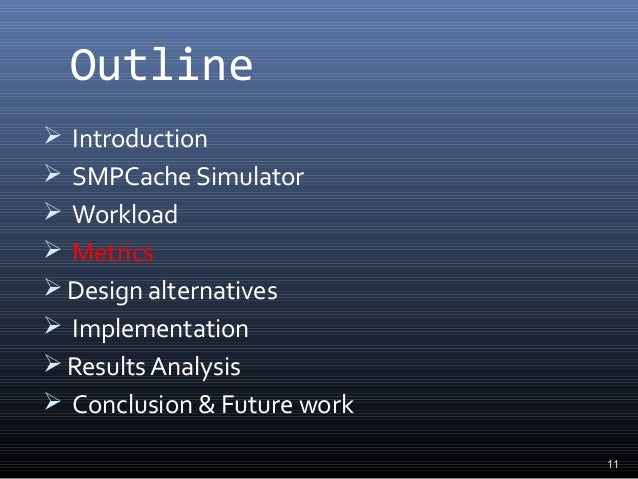 Outline

➢ Introduction
➢ SMPCache Simulator
➢ Workload
➢ Metrics
➢ Design alternatives
➢ Implementation
➢ Results Analysis
➢ Conclusion & Future work

11